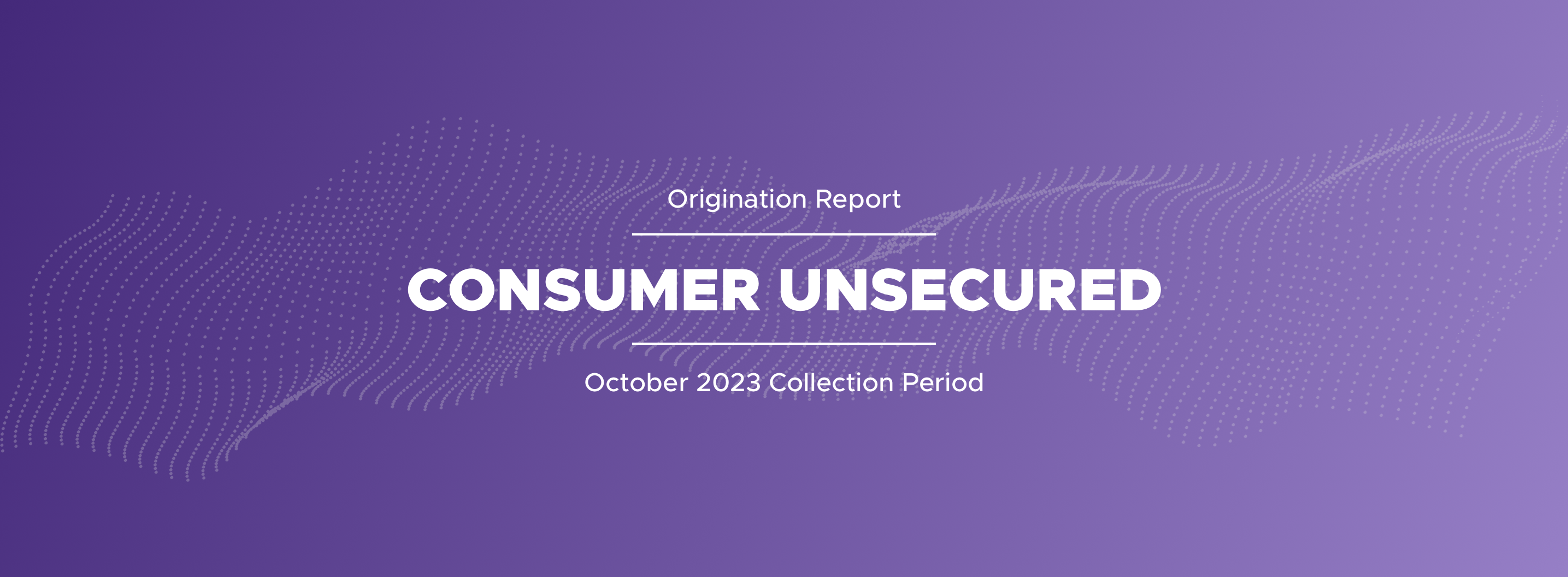 Origination Report

CONSUMER UNSECURED

October 2023 Collection Period